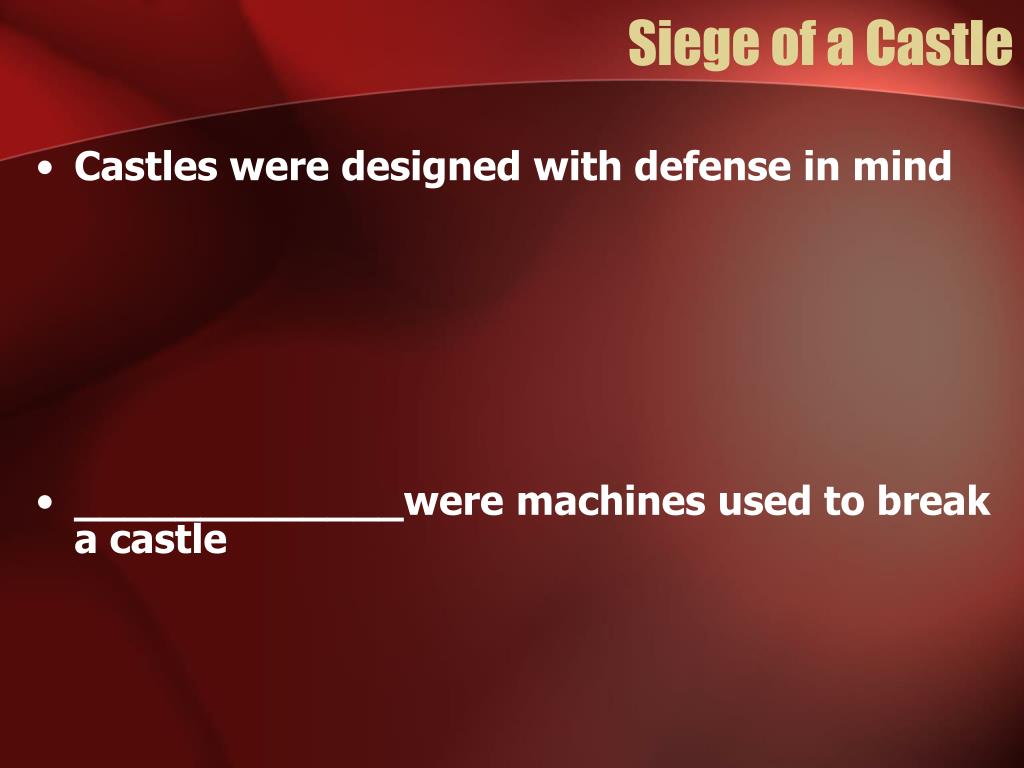 Siege of a Castle

• Castles were designed with defense in mind

• ______________were machines used to break a castle